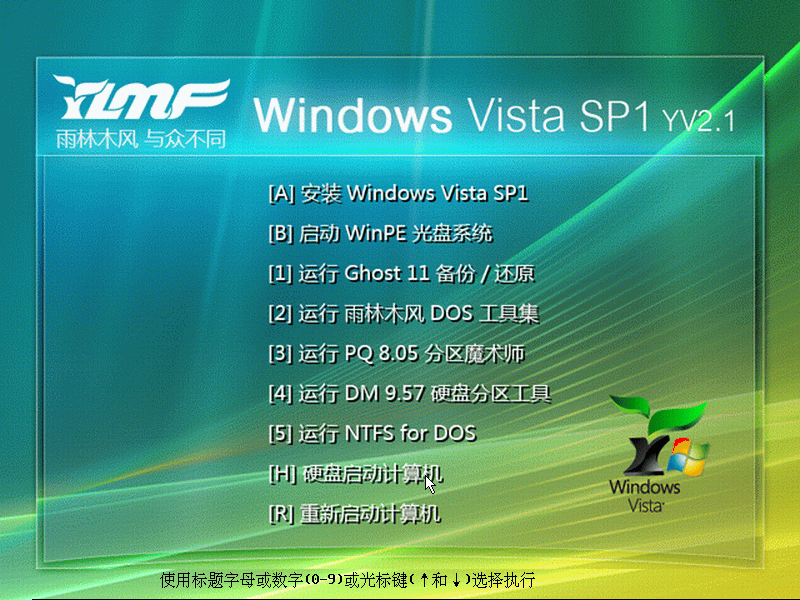 YLMF
雨林木风 与众不同

Windows Vista SP1 YV2.1

[A] 安装 Windows Vista SP1
[B] 启动 WinPE 光盘系统
[1] 运行 Ghost 11 备份 / 还原
[2] 运行 雨林木风 DOS 工具集
[3] 运行 PQ 8.05 分区魔术师
[4] 运行 DM 9.57 硬盘分区工具
[5] 运行 NTFS for DOS
[H] 硬盘启动计算机
[R] 重新启动计算机

Windows Vista

使用标题字母或数字(0-9)或光标键(↑和↓)选择执行